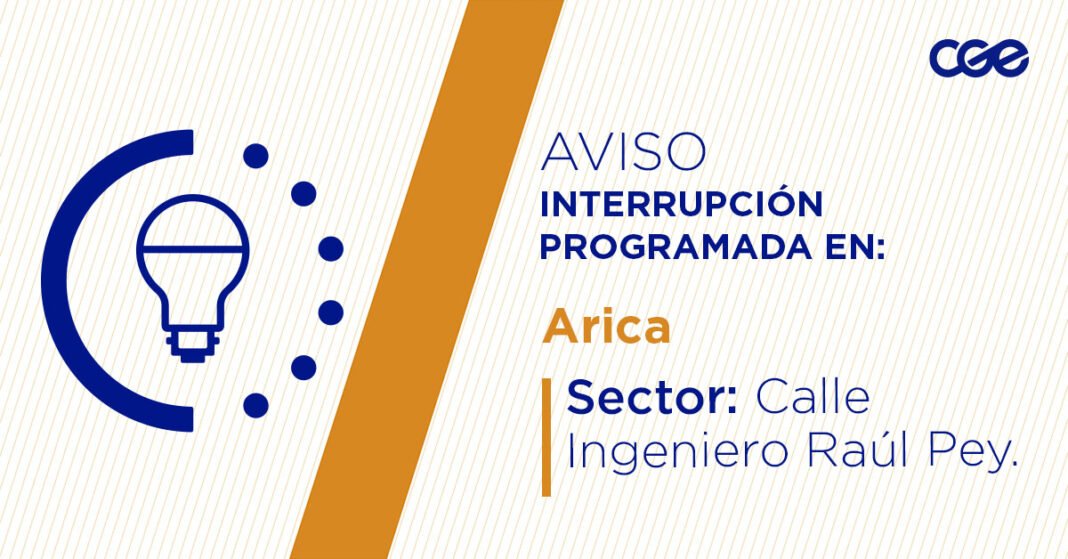 CGE

AVISO
INTERRUPCIÓN PROGRAMADA EN:

Arica

Sector: Calle Ingeniero Raúl Pey.